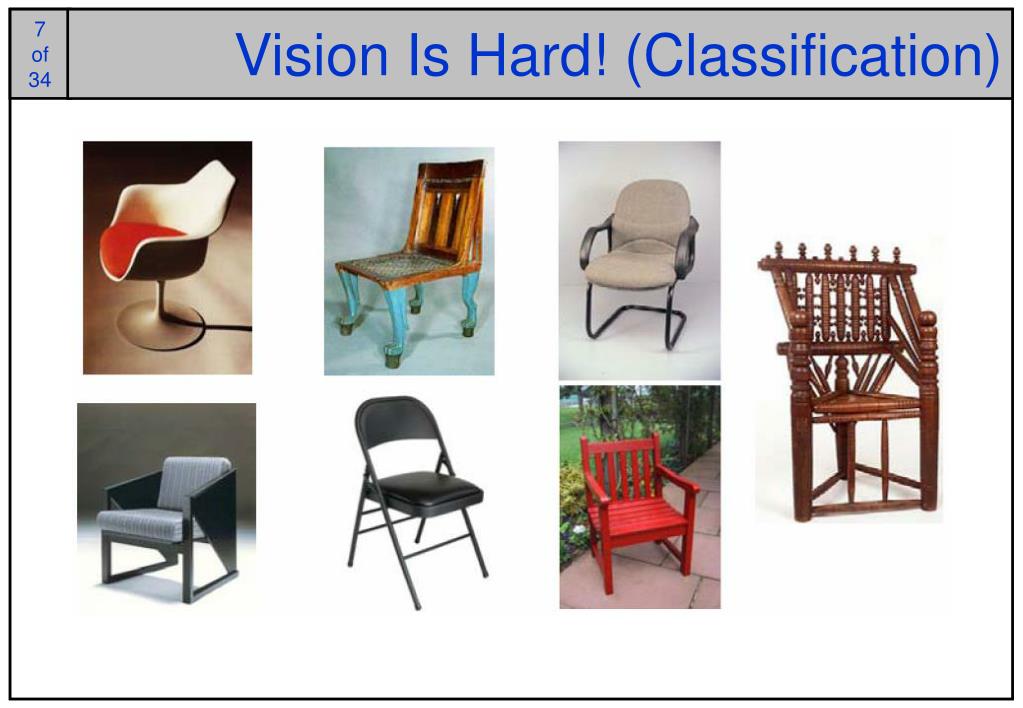 7
of
34

Vision Is Hard! (Classification)